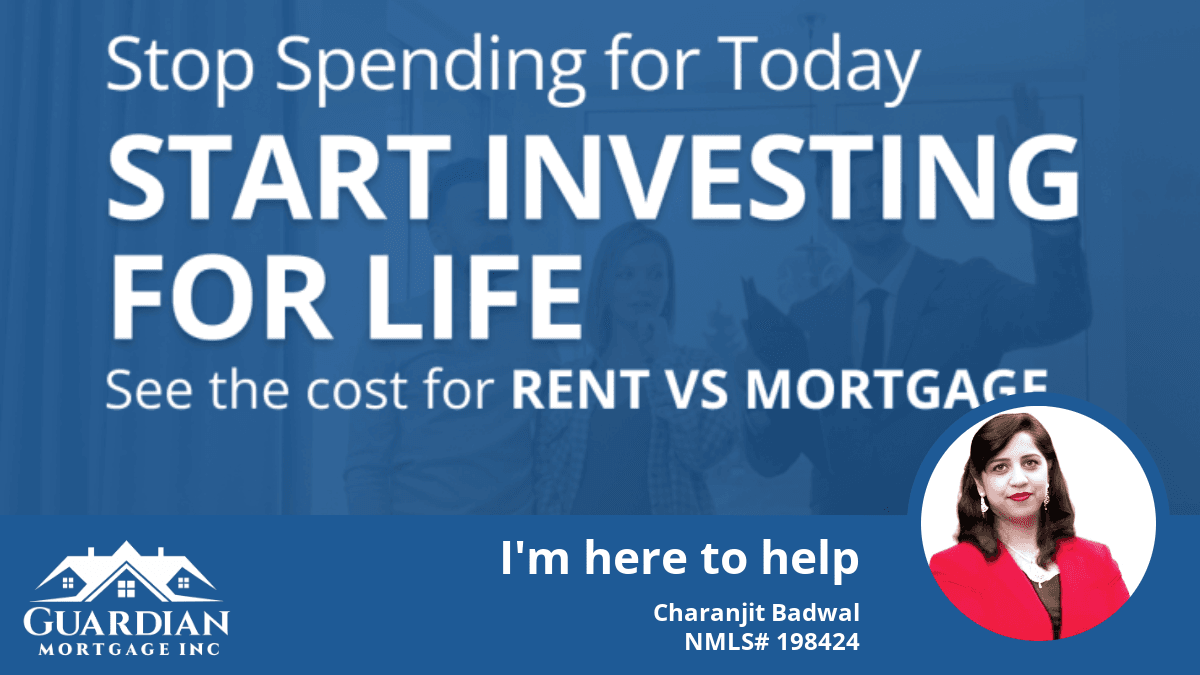 Stop Spending for Today
START INVESTING FOR LIFE
See the cost for RENT VS MORTGAGE

GUARDIAN
MORTGAGE INC

I'm here to help
Charanjit Badwal
NMLS# 198424